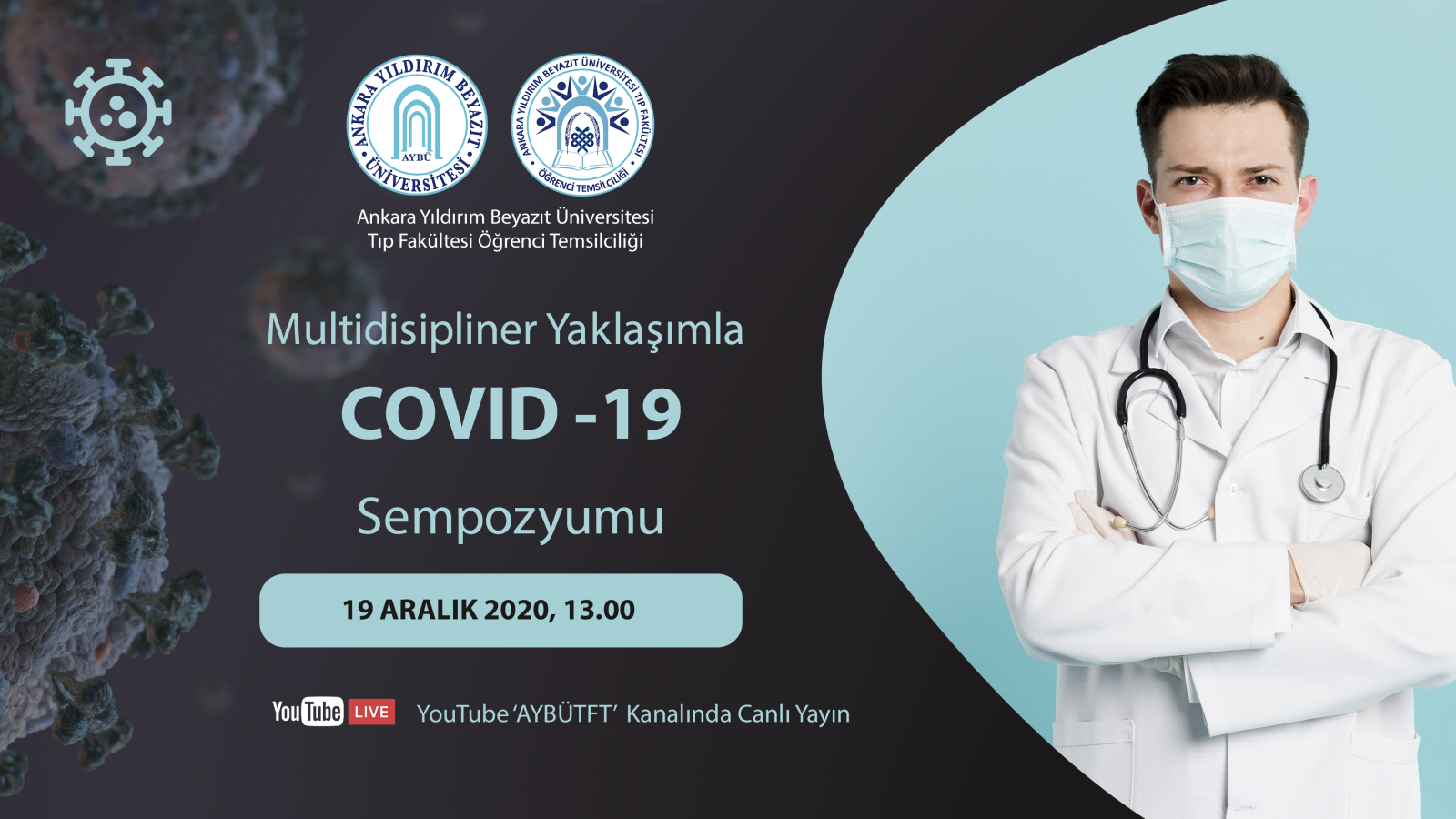 ANKARA YILDIRIM BEYAZIT ÜNİVERSİTESİ
AYBÜ

ANKARA YILDIRIM BEYAZIT ÜNİVERSİTESİ TIP FAKÜLTESİ
ÖĞRENCİ TEMSİLCİLİĞİ

Ankara Yıldırım Beyazıt Üniversitesi
Tıp Fakültesi Öğrenci Temsilciliği

Multidisipliner Yaklaşımla
COVID -19
Sempozyumu

19 ARALIK 2020, 13.00

YouTube LIVE YouTube 'AYBÜTFT' Kanalında Canlı Yayın